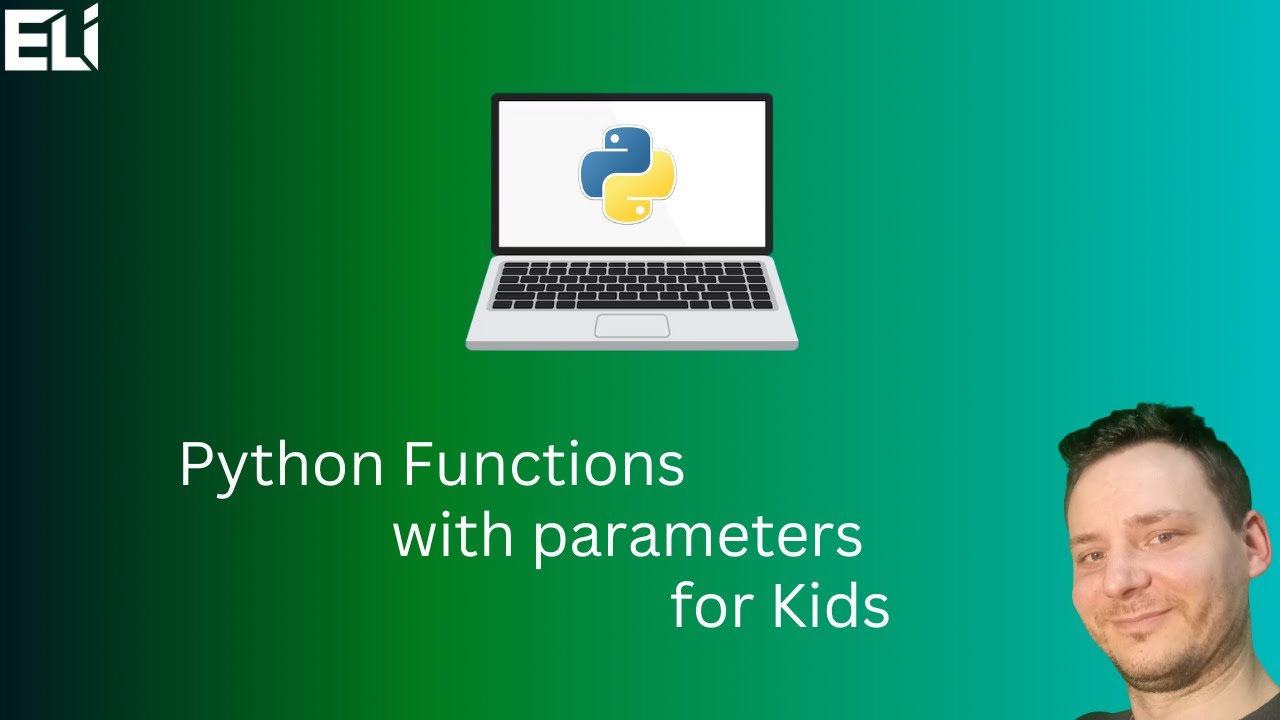 ELI

Python Functions
with parameters
for Kids